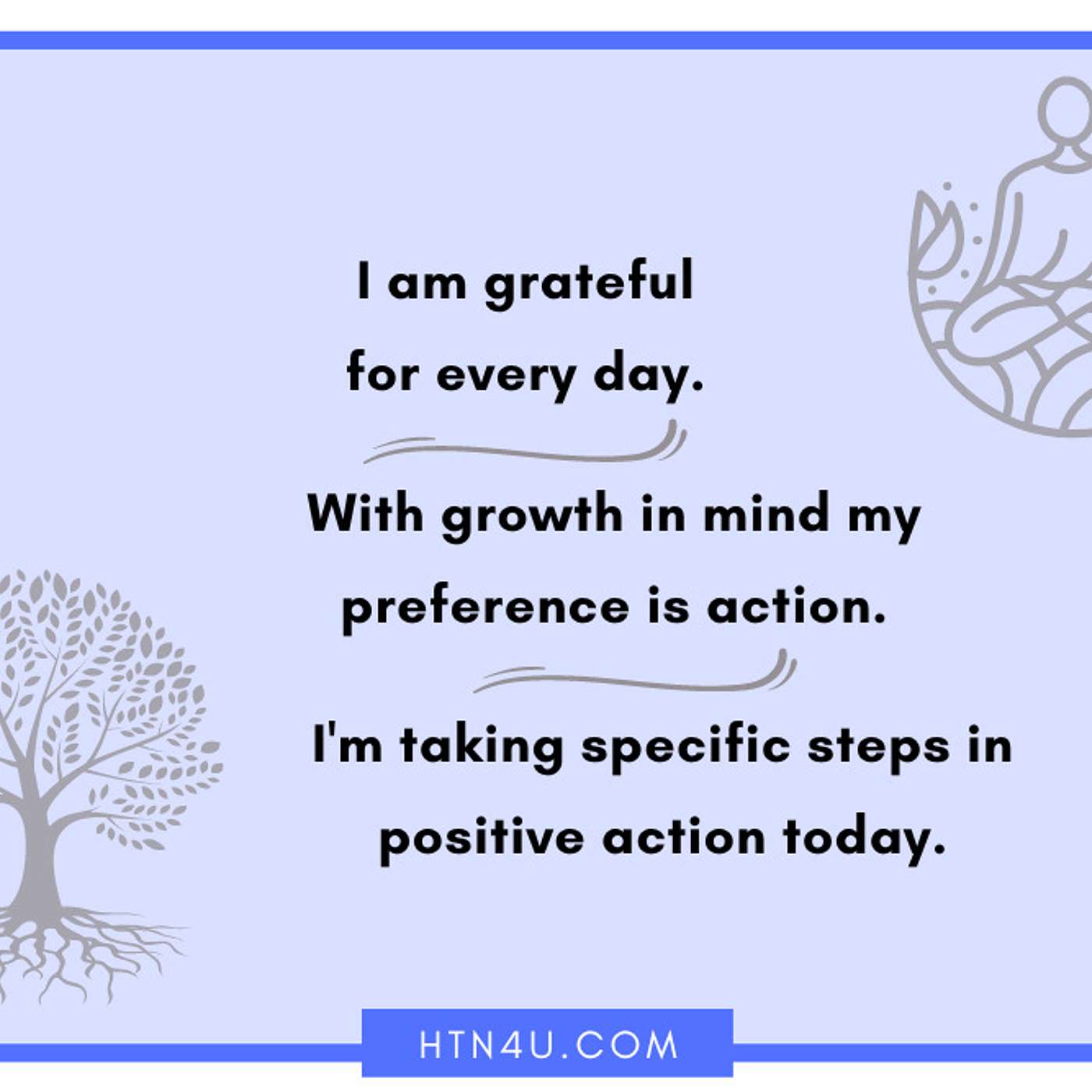 I am grateful for every day.

With growth in mind my preference is action.

I'm taking specific steps in positive action today.

HTN4U.COM